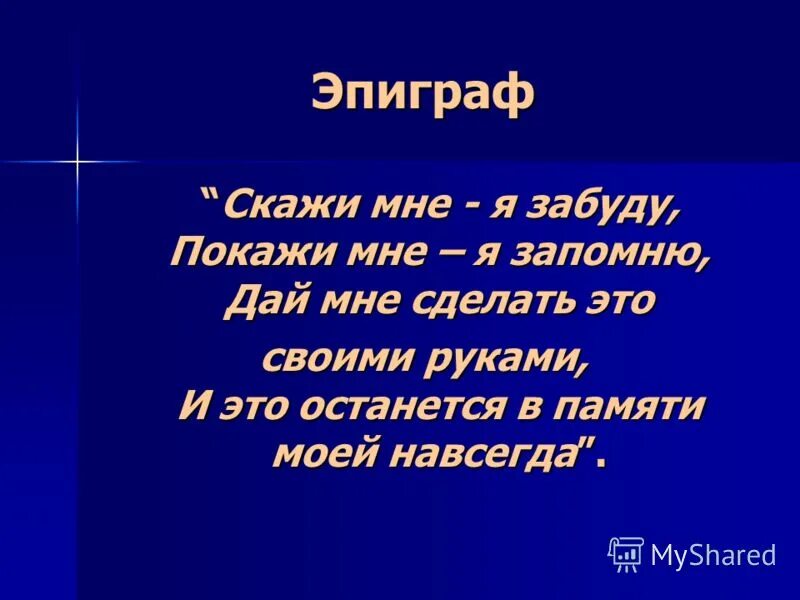 Эпиграф

“Скажи мне - я забуду,
Покажи мне – я запомню,
Дай мне сделать это
своими руками,
И это останется в памяти
моей навсегда".

MyShared